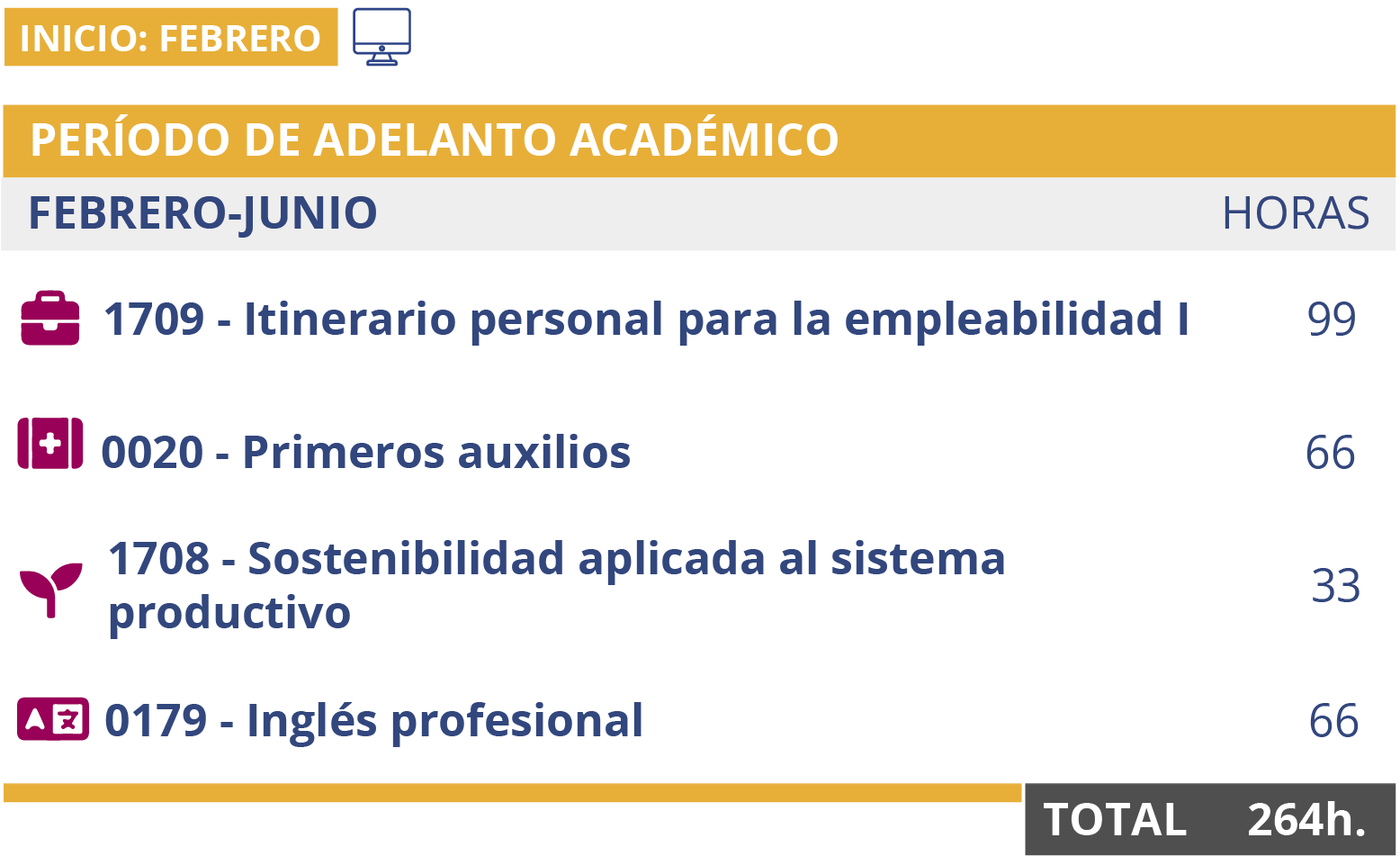 INICIO: FEBRERO

PERÍODO DE ADELANTO ACADÉMICO

| FEBRERO-JUNIO | HORAS |
|---|---|
| 1709 - Itinerario personal para la empleabilidad I | 99 |
| 0020 - Primeros auxilios | 66 |
| 1708 - Sostenibilidad aplicada al sistema productivo | 33 |
| 0179 - Inglés profesional | 66 |

TOTAL 264h.